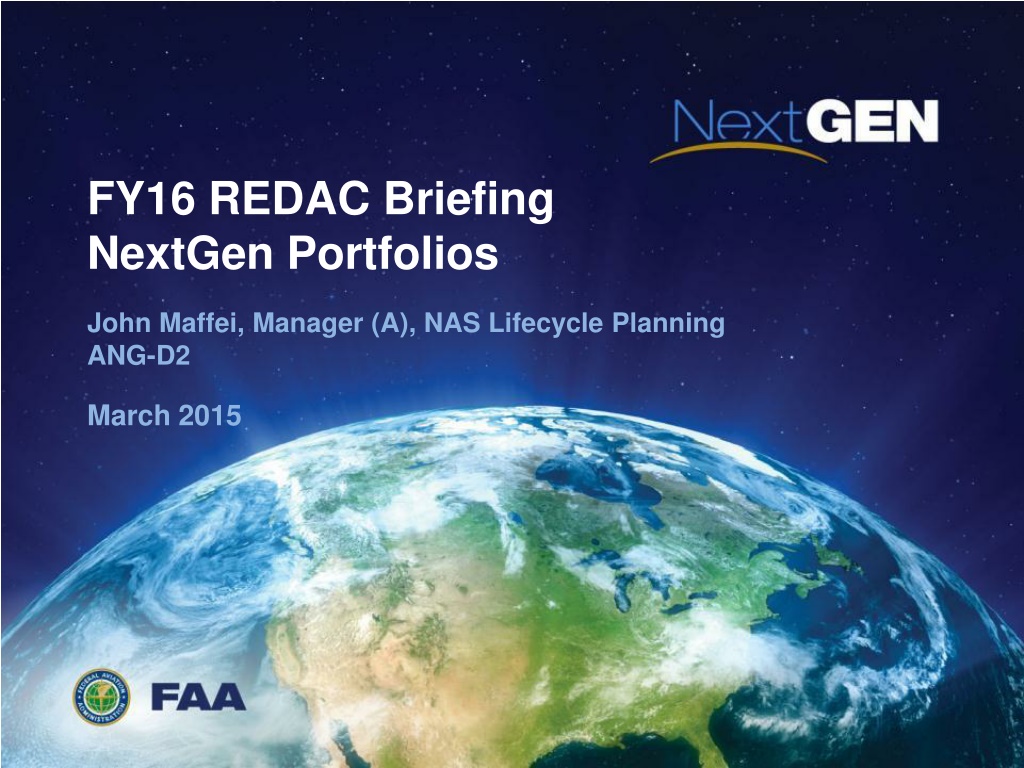 NextGEN

FY16 REDAC Briefing
NextGen Portfolios

John Maffei, Manager (A), NAS Lifecycle Planning
ANG-D2

March 2015

FEDERAL AVIATION ADMINISTRATION

FAA